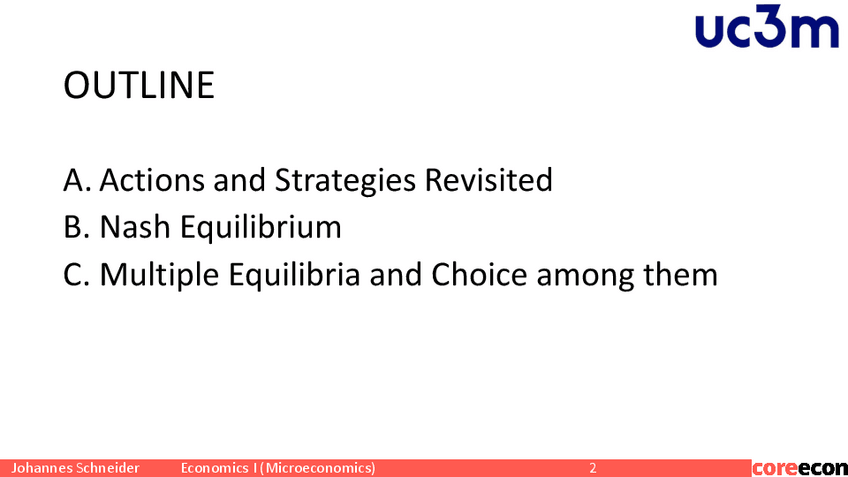 uc3m

OUTLINE

A. Actions and Strategies Revisited
B. Nash Equilibrium
C. Multiple Equilibria and Choice among them

Johannes Schneider Economics I (Microeconomics) 2 coreecon